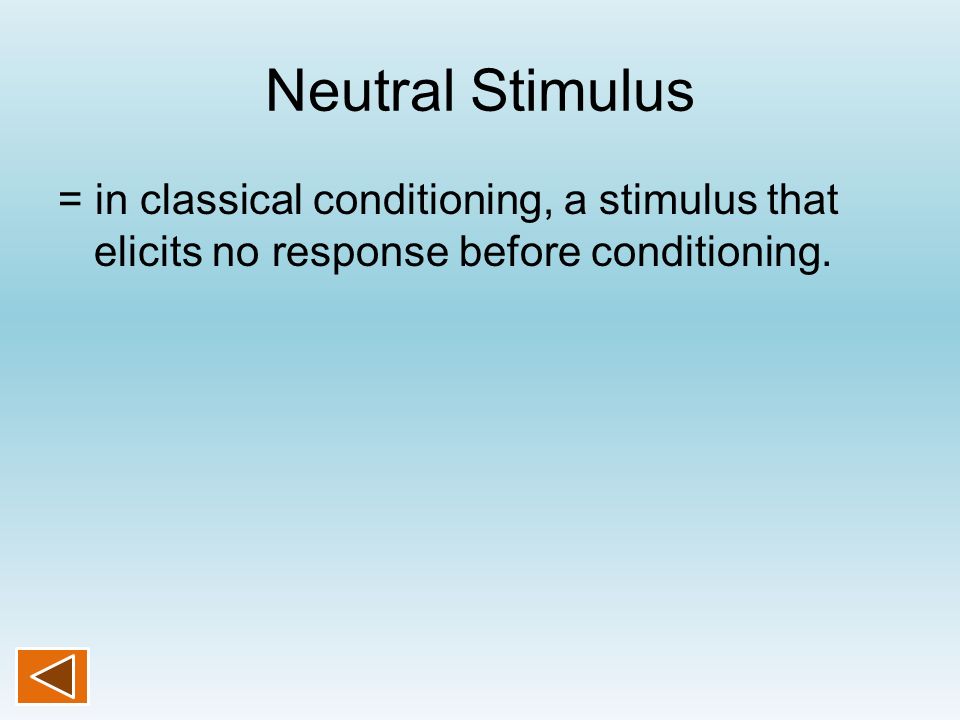 Neutral Stimulus

= in classical conditioning, a stimulus that elicits no response before conditioning.